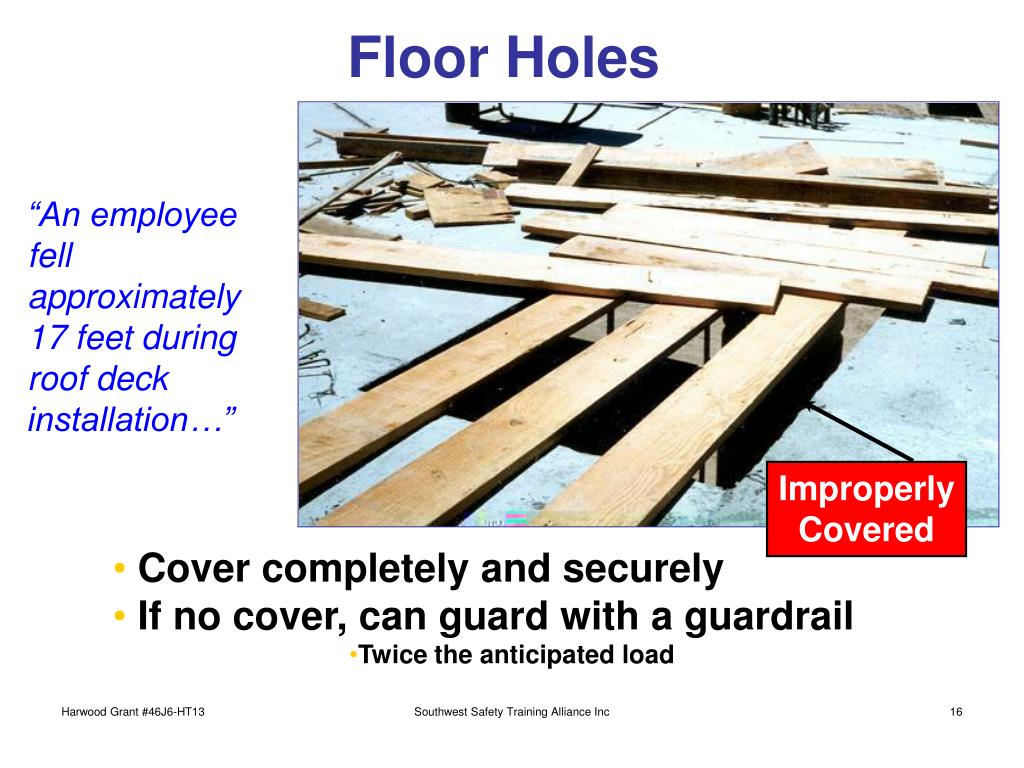 Floor Holes

“An employee fell approximately 17 feet during roof deck installation…”

Improperly Covered

• Cover completely and securely
• If no cover, can guard with a guardrail
•Twice the anticipated load

Harwood Grant #46J6-HT13

Southwest Safety Training Alliance Inc

16